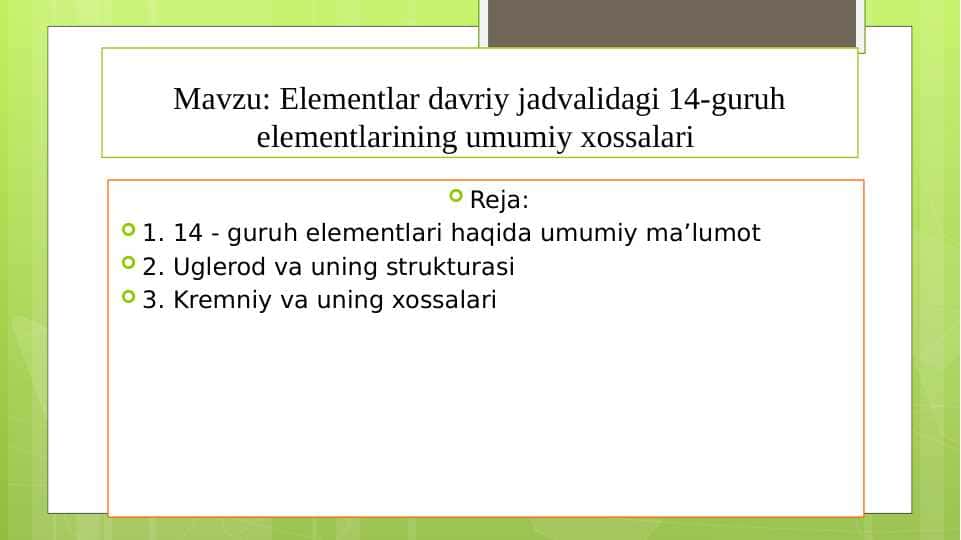 Mavzu: Elementlar davriy jadvalidagi 14-guruh elementlarining umumiy xossalari

Reja:

1. 14 - guruh elementlari haqida umumiy ma’lumot

2. Uglerod va uning strukturasi

3. Kremniy va uning xossalari